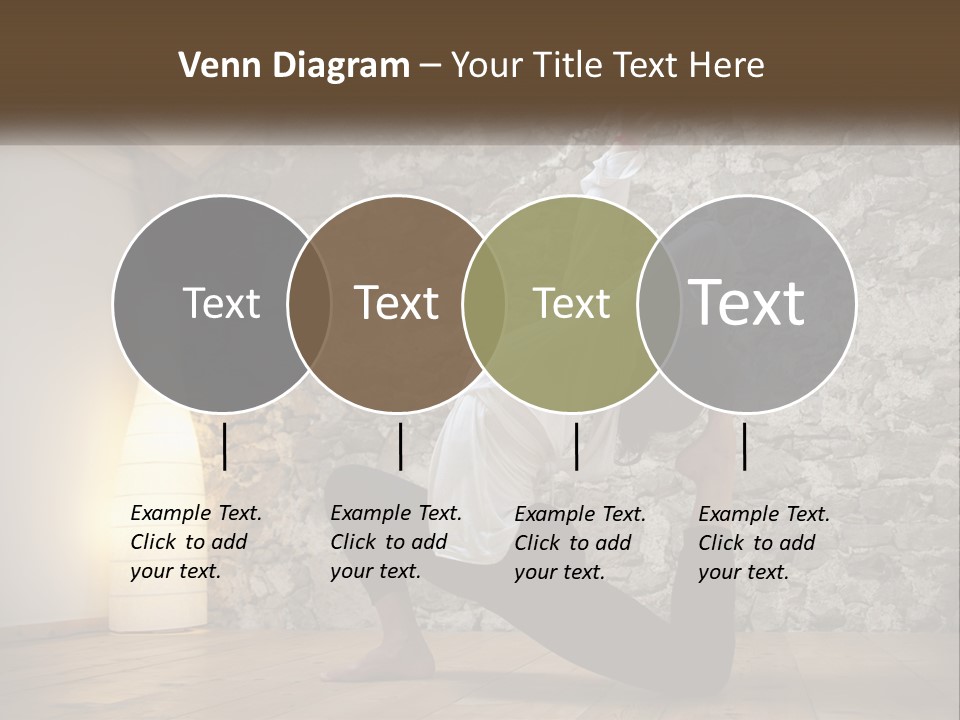 Venn Diagram – Your Title Text Here

Text

Text

Text

Text

Example Text. Click to add your text.

Example Text. Click to add your text.

Example Text. Click to add your text.

Example Text. Click to add your text.